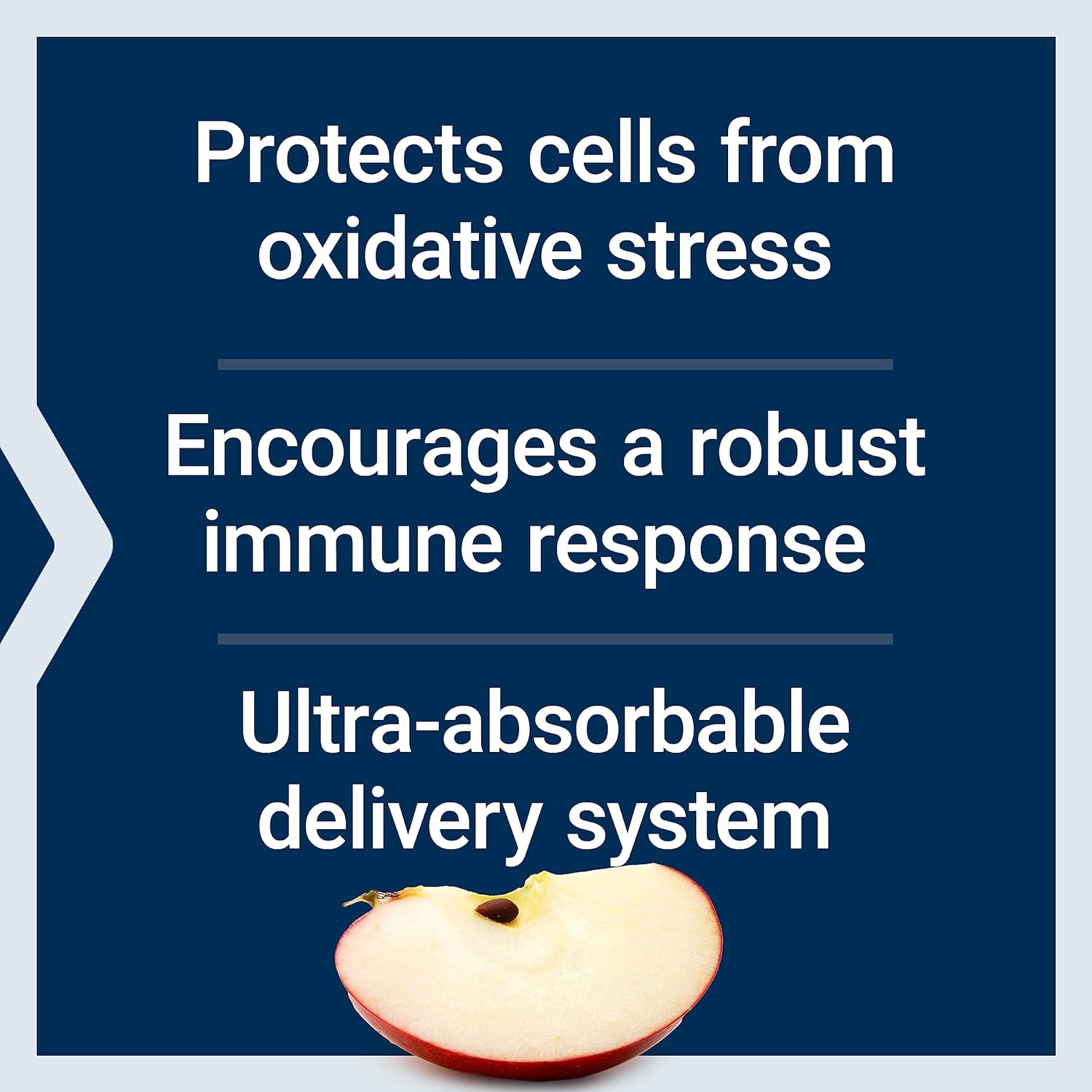 Protects cells from oxidative stress

Encourages a robust immune response

Ultra-absorbable delivery system